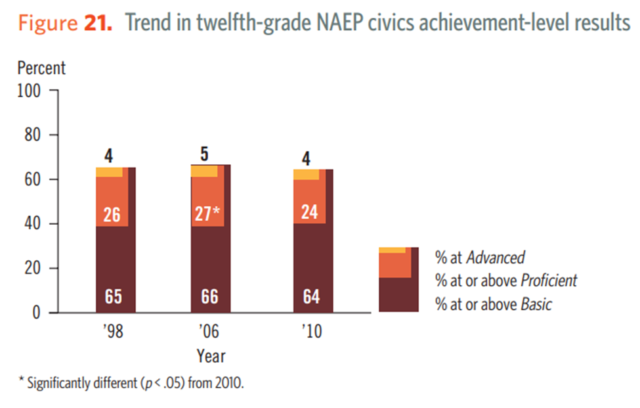 Figure 21. Trend in twelfth-grade NAEP civics achievement-level results

Percent

100
80
60
40
20
0

4
26
65

5
27*
66

4
24
64

'98
'06
'10
Year

% at Advanced
% at or above Proficient
% at or above Basic

* Significantly different ($p < .05$) from 2010.